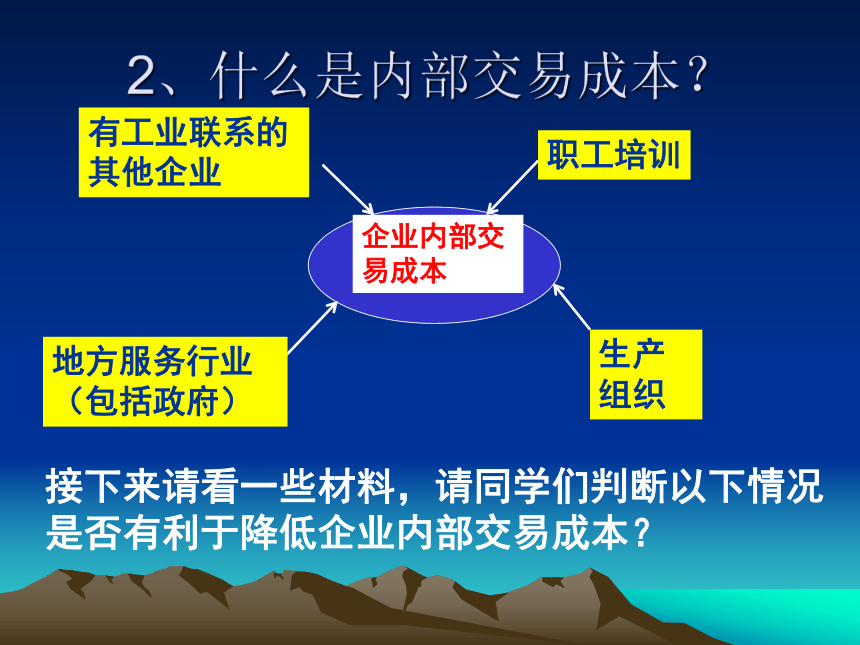 2、什么是内部交易成本？

有工业联系的其他企业

职工培训

企业内部交易成本

地方服务行业（包括政府）

生产组织

接下来请看一些材料，请同学们判断以下情况是否有利于降低企业内部交易成本？